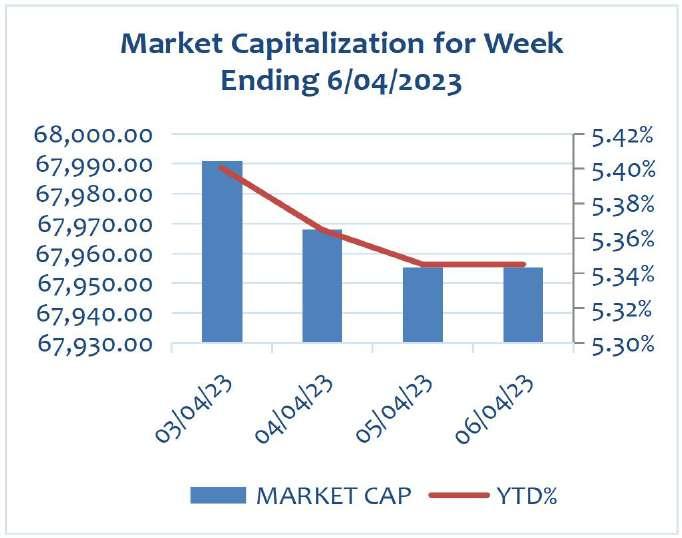 Market Capitalization for Week Ending 6/04/2023

68,000.00
67,990.00
67,980.00
67,970.00
67,960.00
67,950.00
67,940.00
67,930.00

5.42%
5.40%
5.38%
5.36%
5.34%
5.32%
5.30%

03/04/23
04/04/23
05/04/23
06/04/23

MARKET CAP
YTD%